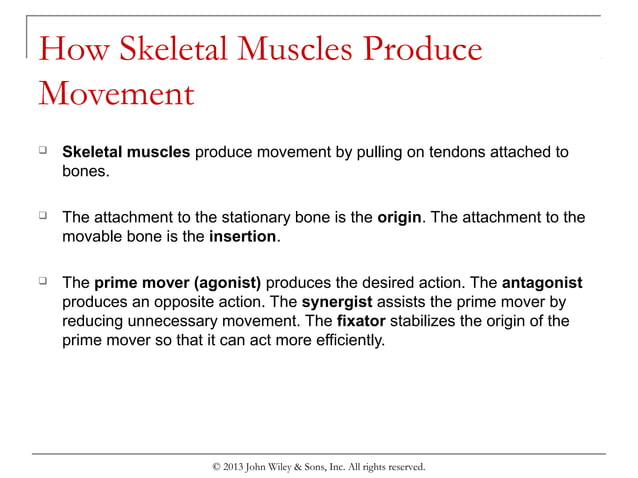 How Skeletal Muscles Produce Movement

❑ Skeletal muscles produce movement by pulling on tendons attached to bones.

❑ The attachment to the stationary bone is the origin. The attachment to the movable bone is the insertion.

❑ The prime mover (agonist) produces the desired action. The antagonist produces an opposite action. The synergist assists the prime mover by reducing unnecessary movement. The fixator stabilizes the origin of the prime mover so that it can act more efficiently.

© 2013 John Wiley & Sons, Inc. All rights reserved.